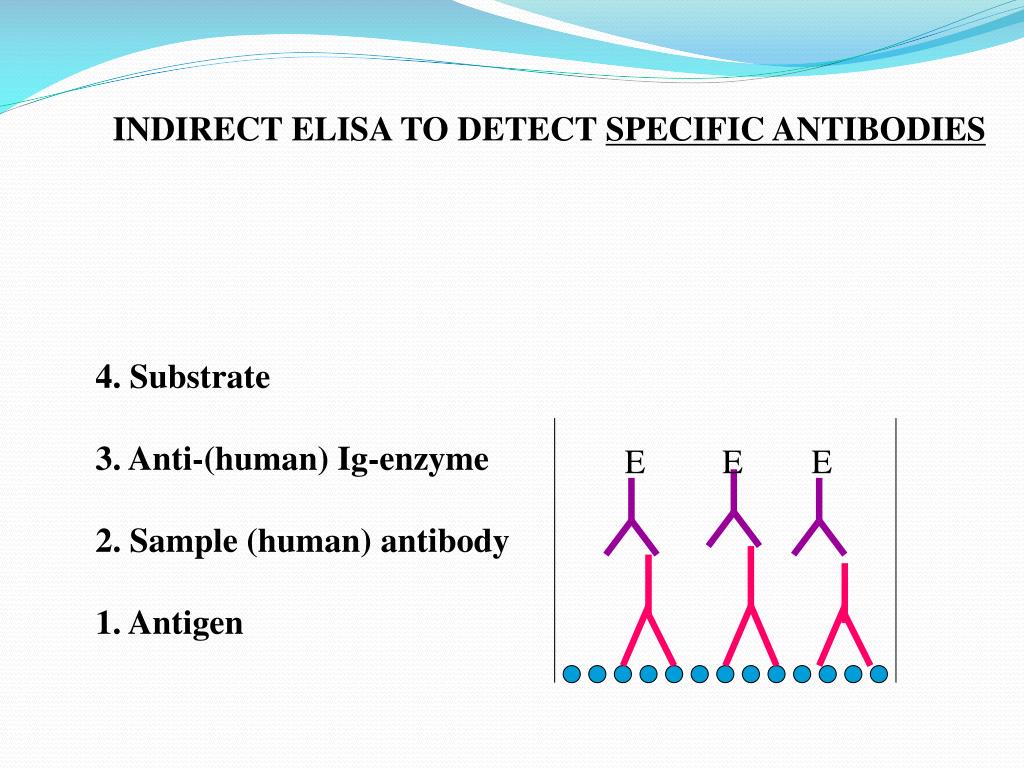 INDIRECT ELISA TO DETECT SPECIFIC ANTIBODIES

4. Substrate

3. Anti-(human) Ig-enzyme

2. Sample (human) antibody

1. Antigen

E E E